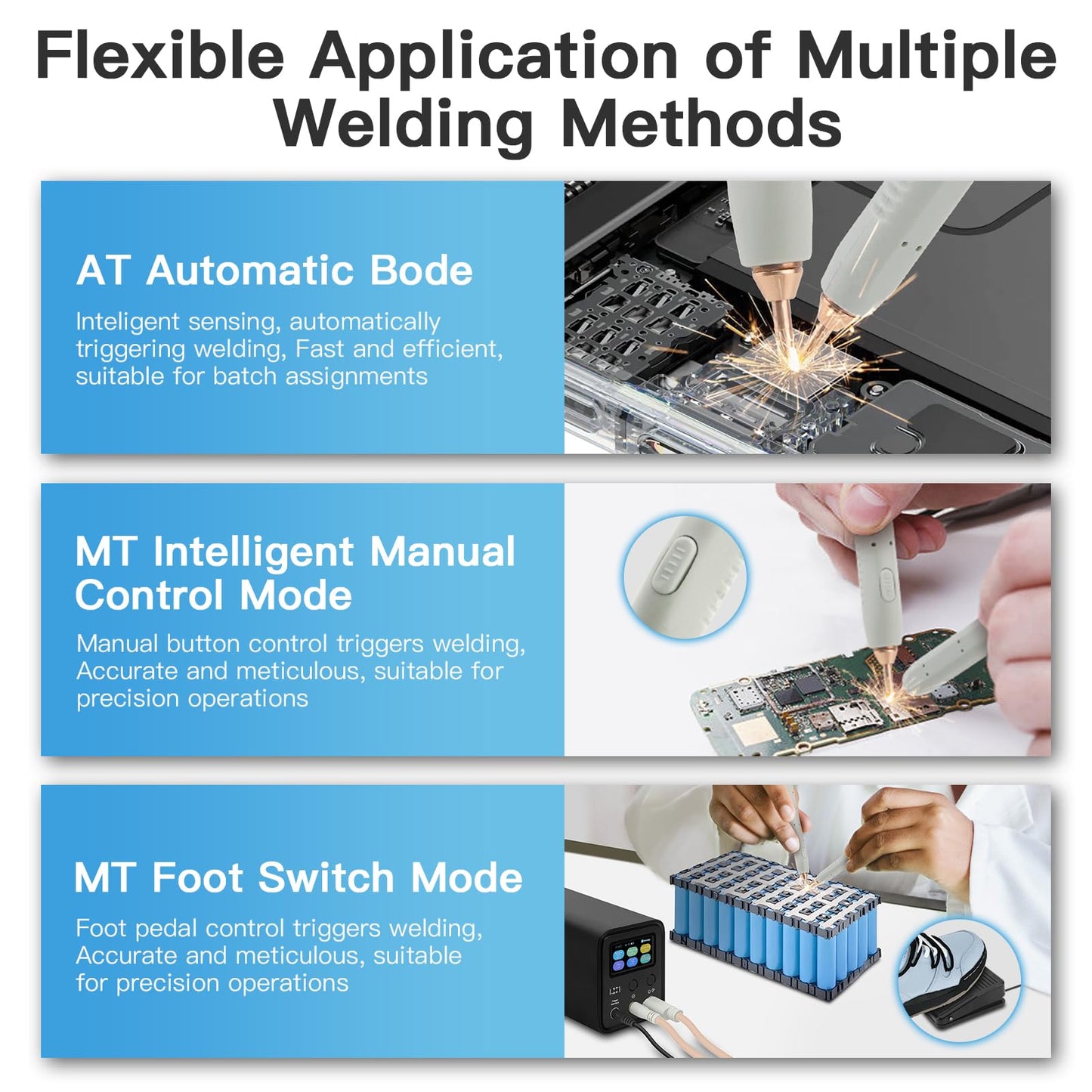 Flexible Application of Multiple Welding Methods

AT Automatic Bode

Inteligent sensing, automatically triggering welding, Fast and efficient, suitable for batch assignments

MT Intelligent Manual Control Mode

Manual button control triggers welding, Accurate and meticulous, suitable for precision operations

MT Foot Switch Mode

Foot pedal control triggers welding, Accurate and meticulous, suitable for precision operations